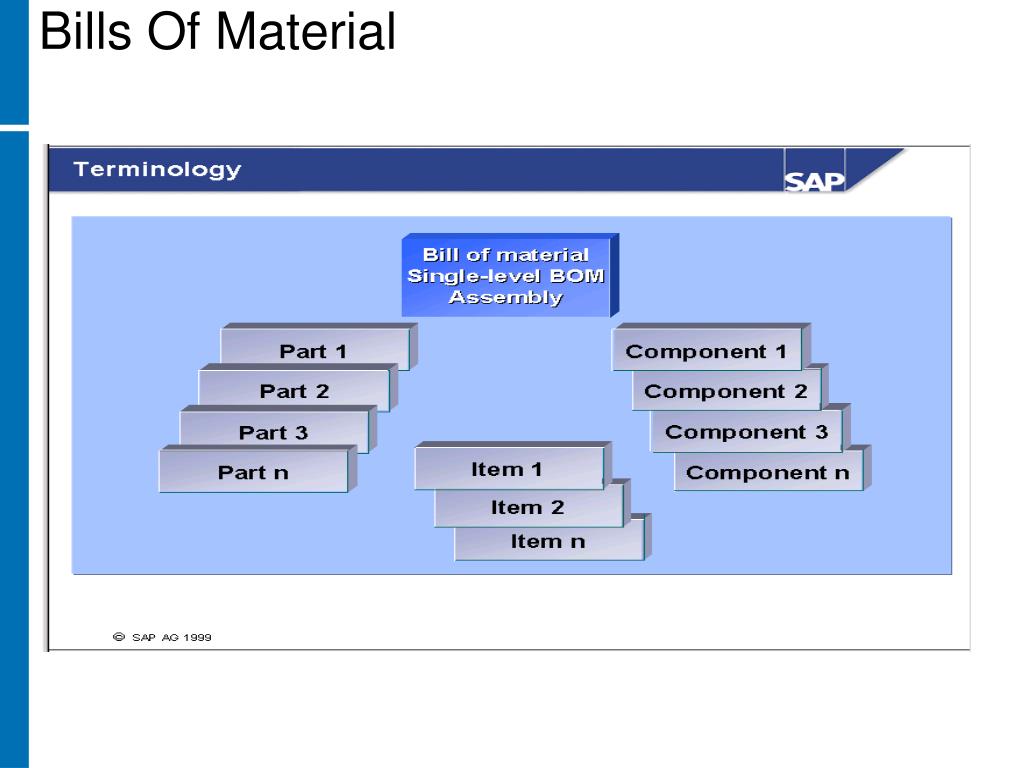 Bills Of Material

Terminology

SAP

Bill of material
Single-level BOM
Assembly

Part 1
Part 2
Part 3
Part n

Item 1
Item 2
Item n

Component 1
Component 2
Component 3
Component n

© SAP AG 1999